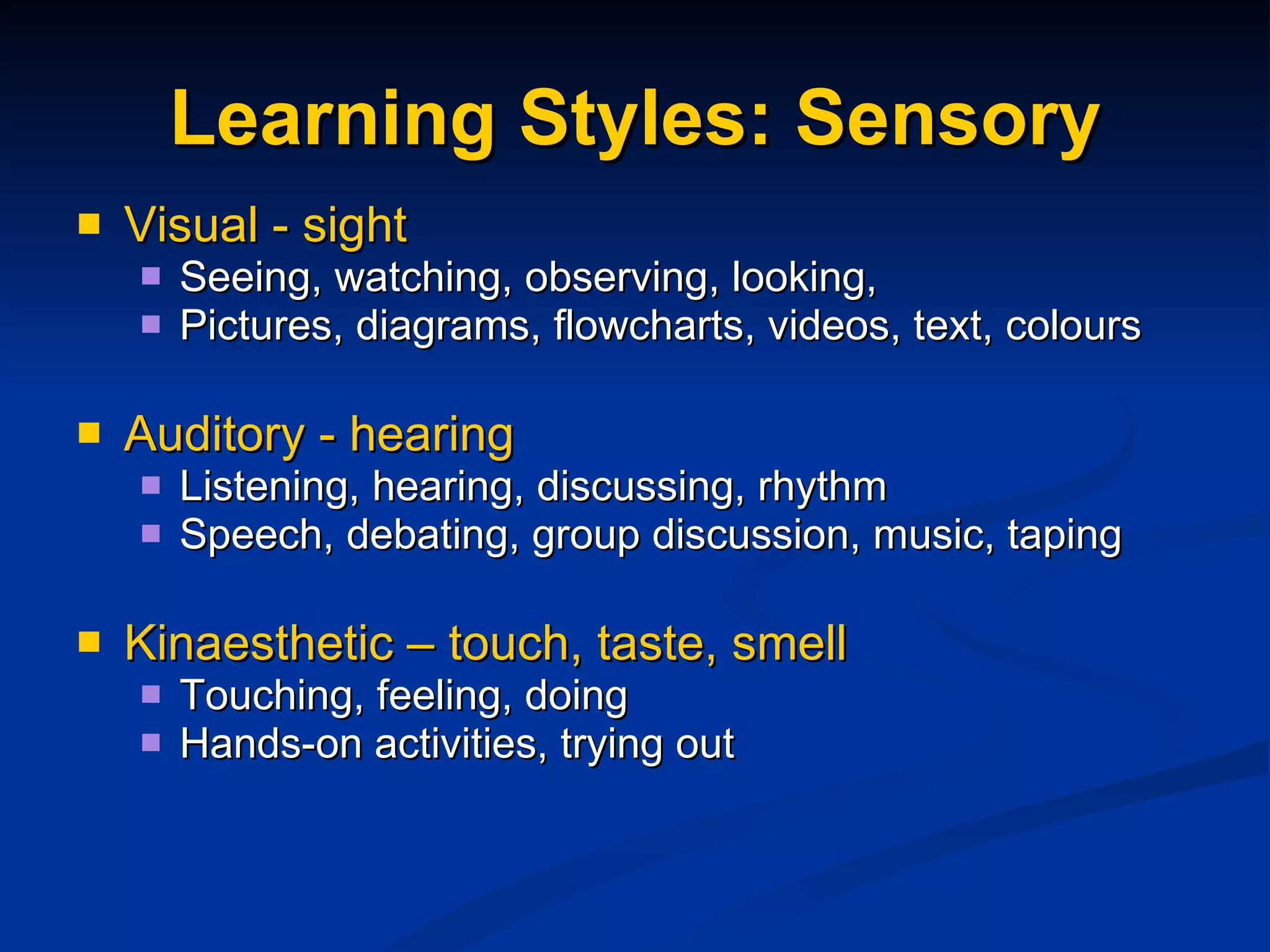 Learning Styles: Sensory

- Visual - sight
  - Seeing, watching, observing, looking,
  - Pictures, diagrams, flowcharts, videos, text, colours

- Auditory - hearing
  - Listening, hearing, discussing, rhythm
  - Speech, debating, group discussion, music, taping

- Kinaesthetic – touch, taste, smell
  - Touching, feeling, doing
  - Hands-on activities, trying out